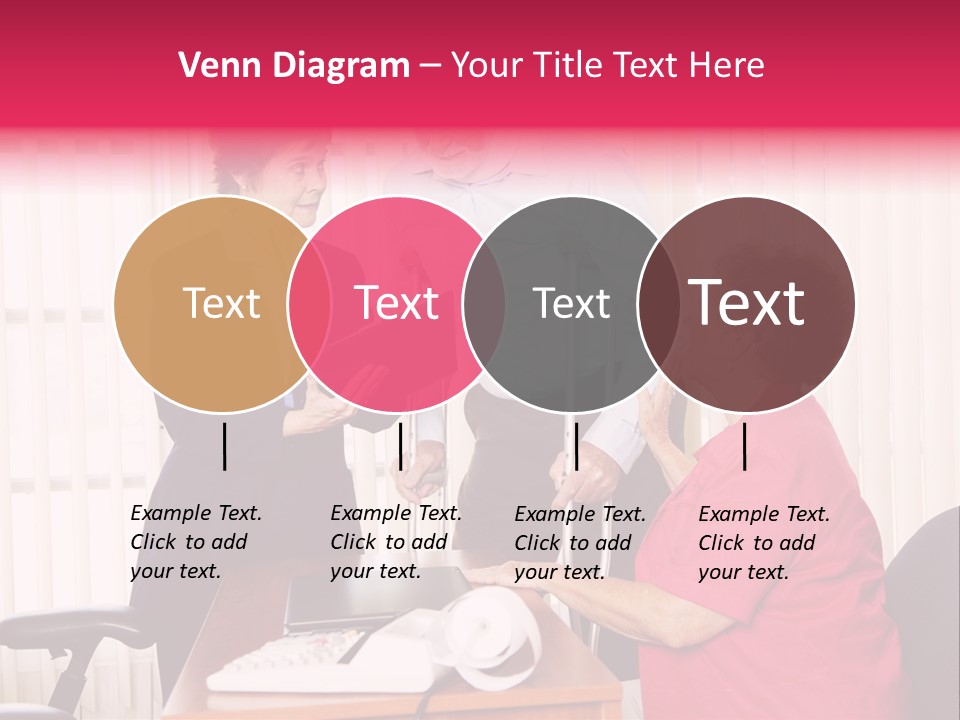 Venn Diagram – Your Title Text Here

Text

Text

Text

Text

Example Text. Click to add your text.

Example Text. Click to add your text.

Example Text. Click to add your text.

Example Text. Click to add your text.